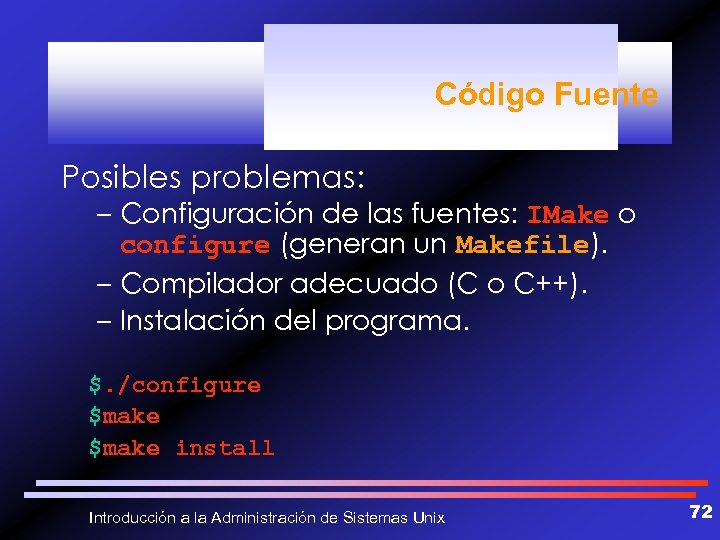 Código Fuente

Posibles problemas:

– Configuración de las fuentes: IMake o configure (generan un Makefile).

– Compilador adecuado (C o C++).

– Instalación del programa.

$./configure
$make
$make install

Introducción a la Administración de Sistemas Unix

72